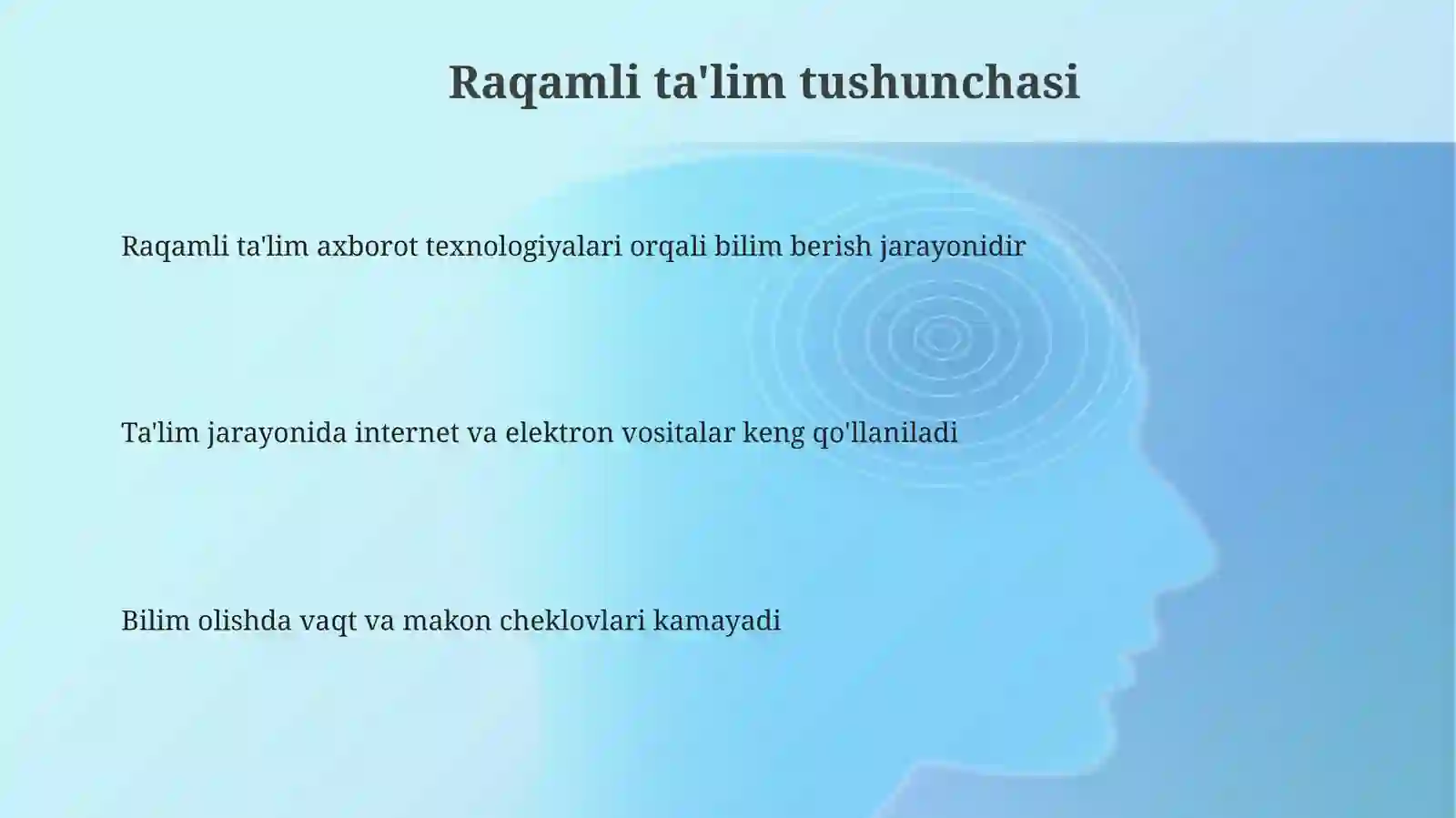 Raqamli ta'lim tushunchasi

Raqamli ta'lim axborot texnologiyalari orqali bilim berish jarayonidir

Ta'lim jarayonida internet va elektron vositalar keng qo'llaniladi

Bilim olishda vaqt va makon cheklovlari kamayadi